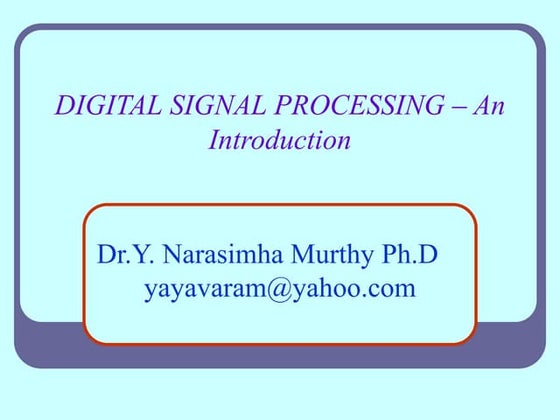 DIGITAL SIGNAL PROCESSING – An Introduction

Dr.Y. Narasimha Murthy Ph.D
yayavaram@yahoo.com